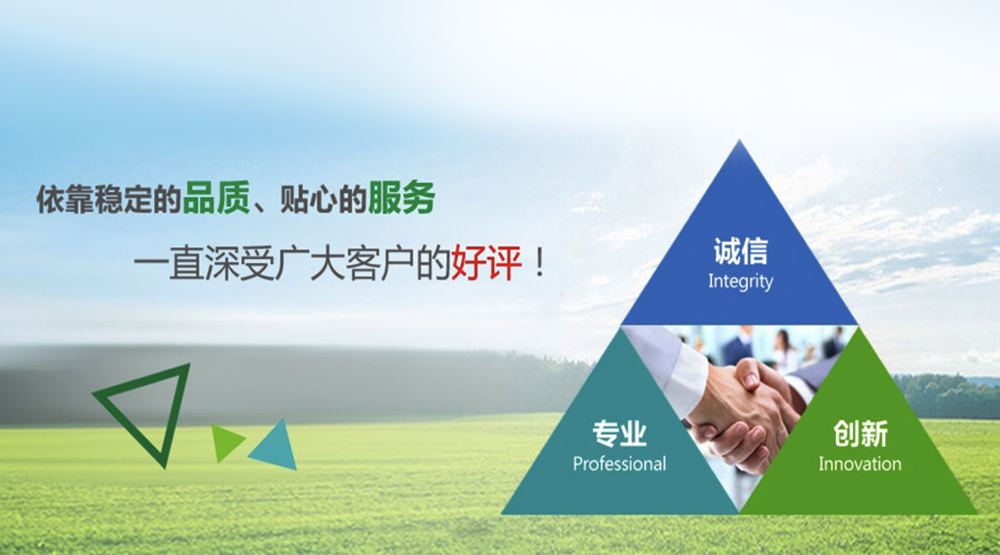 依靠稳定的品质、贴心的服务

一直深受广大客户的好评！

诚信
Integrity

专业
Professional

创新
Innovation